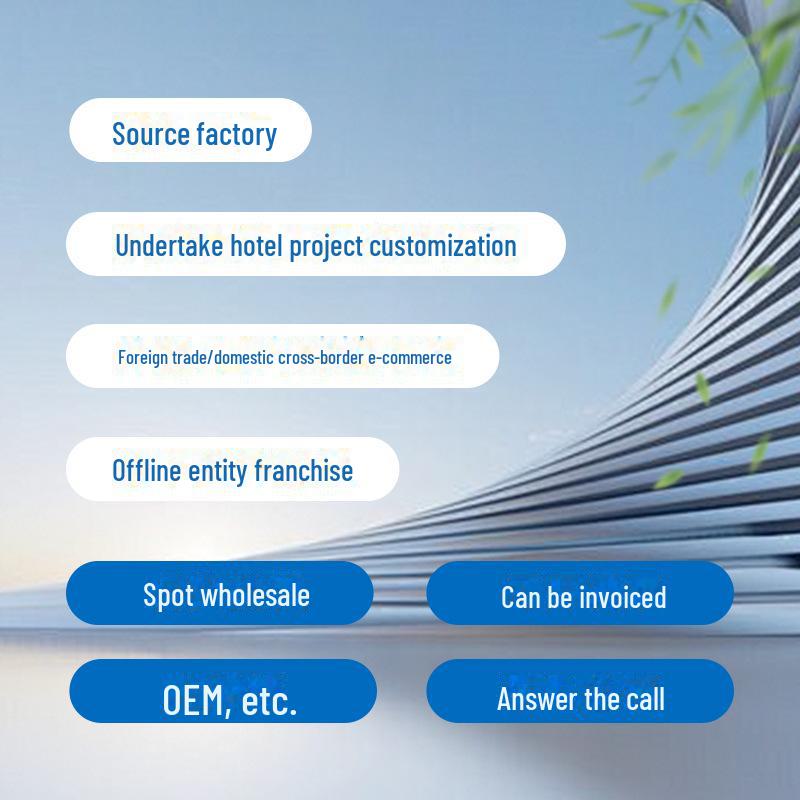 Source factory

Undertake hotel project customization

Foreign trade/domestic cross-border e-commerce

Offline entity franchise

Spot wholesale

Can be invoiced

OEM, etc.

Answer the call